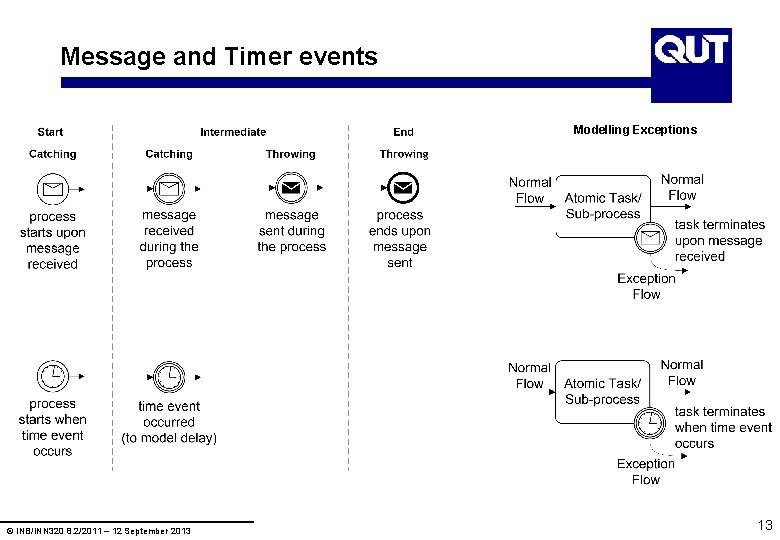 Message and Timer events

QUT

Start

Catching

process starts upon message received

process starts when time event occurs

Intermediate

Catching

message received during the process

time event occurred (to model delay)

Throwing

message sent during the process

End

Throwing

process ends upon message sent

Modelling Exceptions

Normal Flow

Atomic Task/ Sub-process

Normal Flow

task terminates upon message received

Exception Flow

Normal Flow

Atomic Task/ Sub-process

Normal Flow

task terminates when time event occurs

Exception Flow

© INB/INN320 S2/2011 – 12 September 2013

13